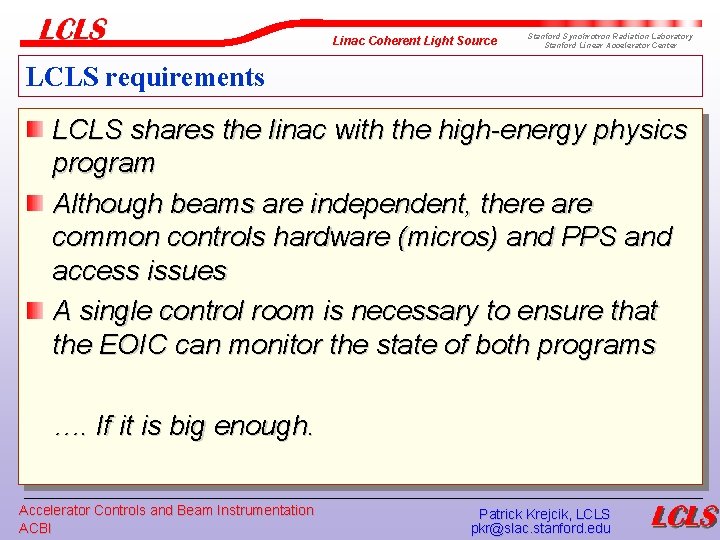 LCLS

Linac Coherent Light Source

Stanford Synchrotron Radiation Laboratory
Stanford Linear Accelerator Center

LCLS requirements

LCLS shares the linac with the high-energy physics program

Although beams are independent, there are common controls hardware (micros) and PPS and access issues

A single control room is necessary to ensure that the EOIC can monitor the state of both programs

…. If it is big enough.

Accelerator Controls and Beam Instrumentation
ACBI

Patrick Krejcik, LCLS
pkr@slac.stanford.edu

LCLS